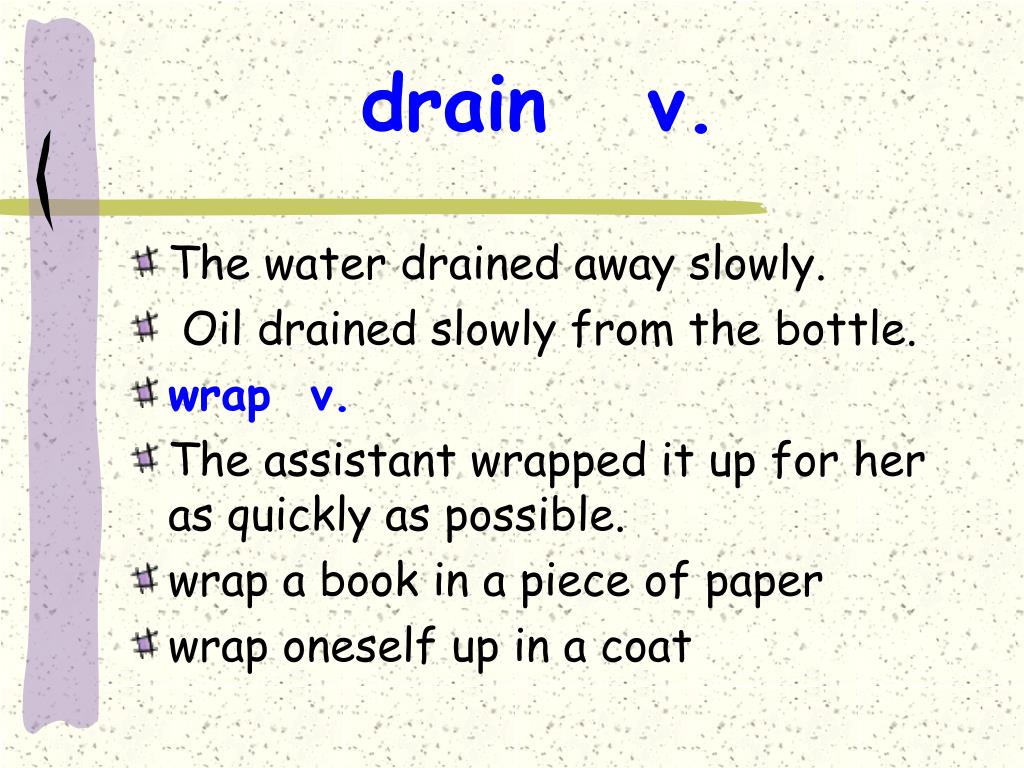 drain v.

The water drained away slowly.

Oil drained slowly from the bottle.

wrap v.

The assistant wrapped it up for her as quickly as possible.

wrap a book in a piece of paper

wrap oneself up in a coat